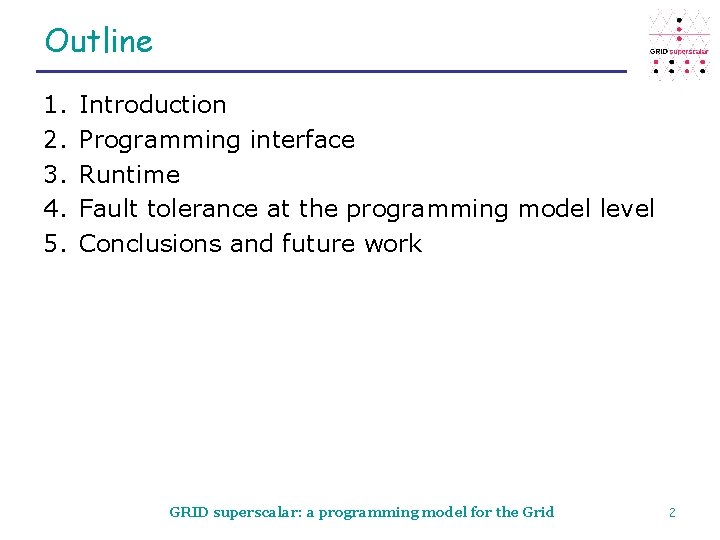 Outline

GRID superscalar

1. Introduction
2. Programming interface
3. Runtime
4. Fault tolerance at the programming model level
5. Conclusions and future work

GRID superscalar: a programming model for the Grid

2